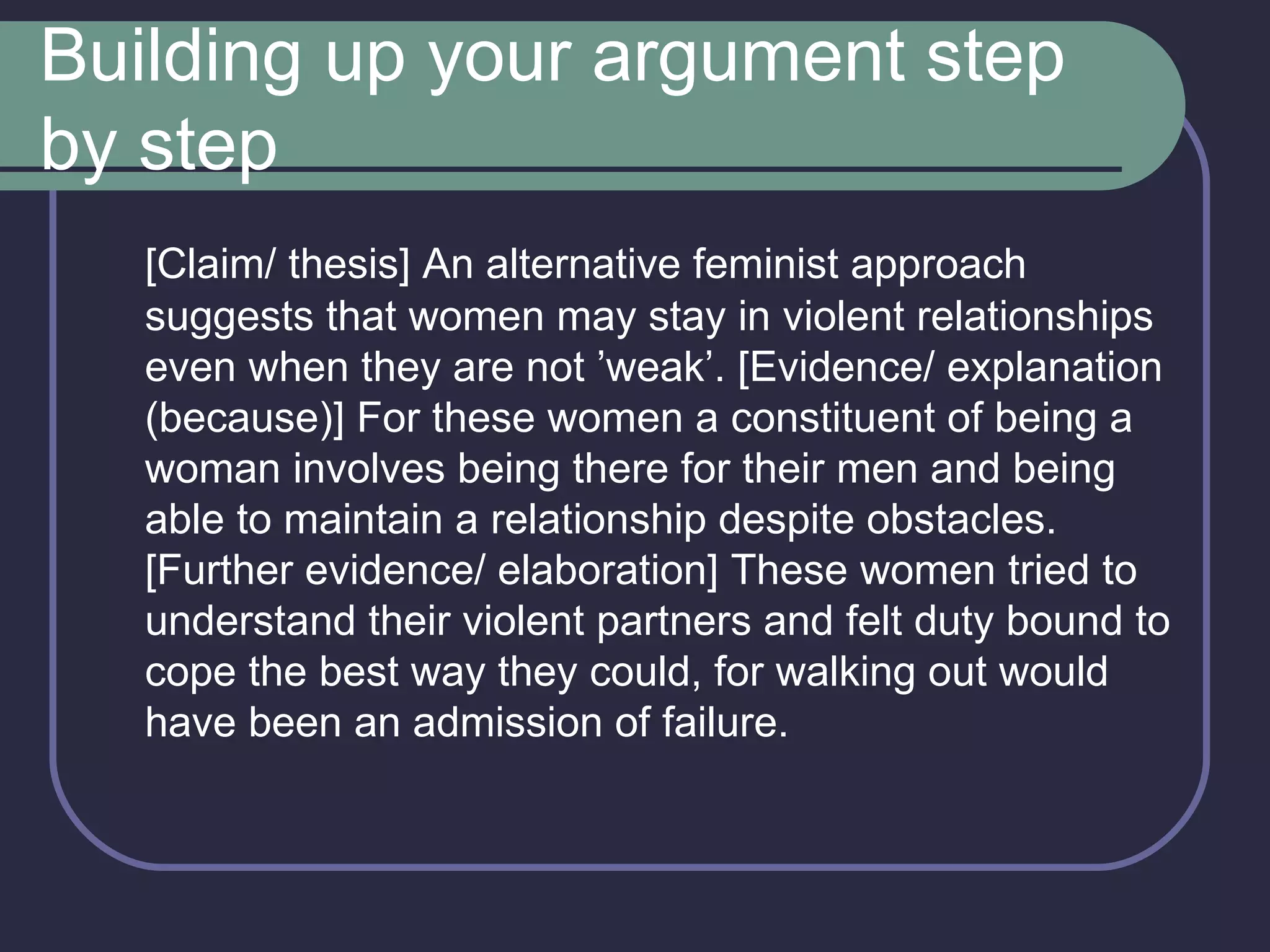 Building up your argument step by step

[Claim/ thesis] An alternative feminist approach suggests that women may stay in violent relationships even when they are not ’weak’. [Evidence/ explanation (because)] For these women a constituent of being a woman involves being there for their men and being able to maintain a relationship despite obstacles. [Further evidence/ elaboration] These women tried to understand their violent partners and felt duty bound to cope the best way they could, for walking out would have been an admission of failure.